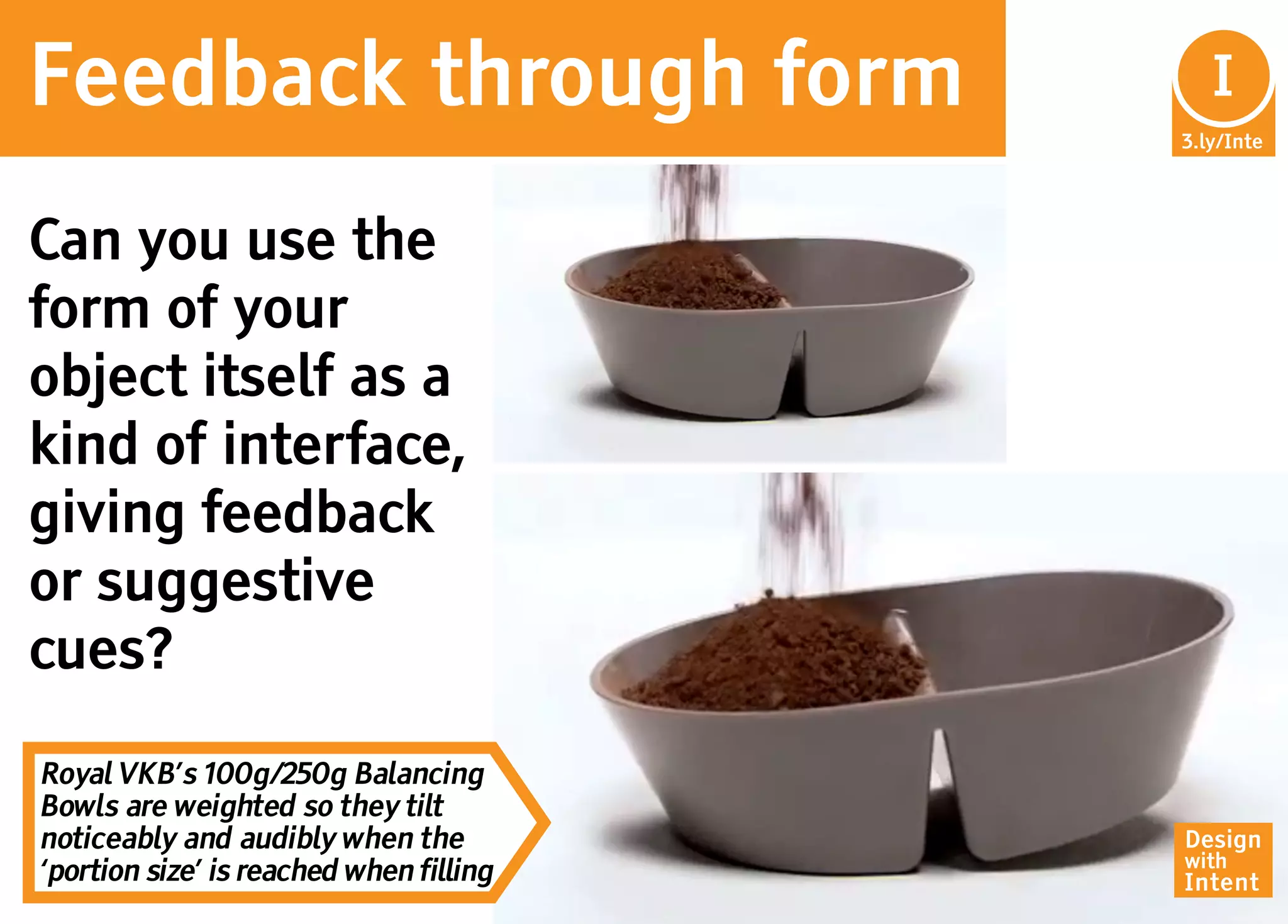 Feedback through form

I

3.ly/Inte

Can you use the form of your object itself as a kind of interface, giving feedback or suggestive cues?

Royal VKB's 100g/250g Balancing Bowls are weighted so they tilt noticeably and audibly when the 'portion size' is reached when filling

Design with Intent